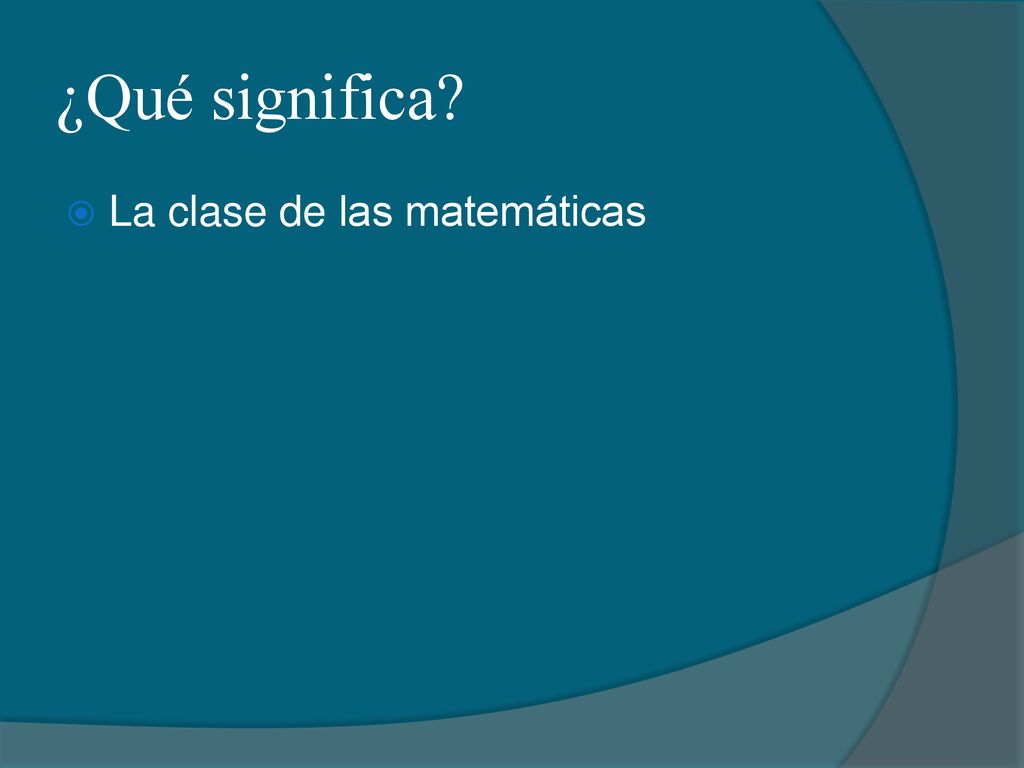 ¿Qué significa?

La clase de las matemáticas